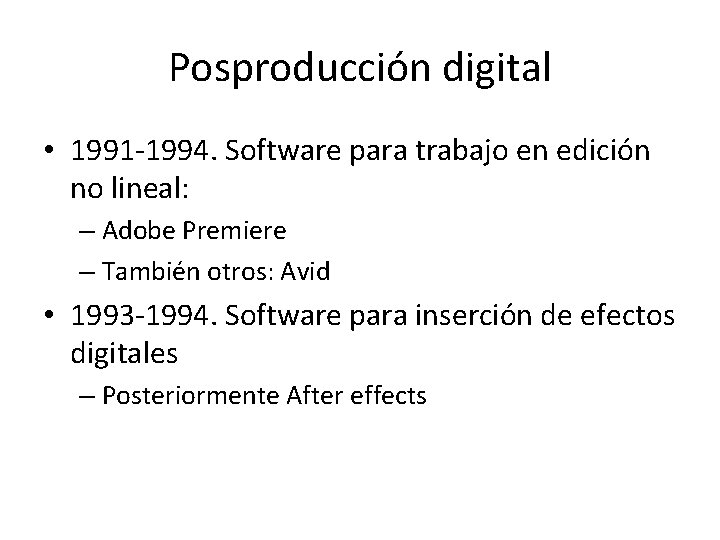 Posproducción digital

• 1991-1994. Software para trabajo en edición no lineal:
– Adobe Premiere
– También otros: Avid

• 1993-1994. Software para inserción de efectos digitales
– Posteriormente After effects